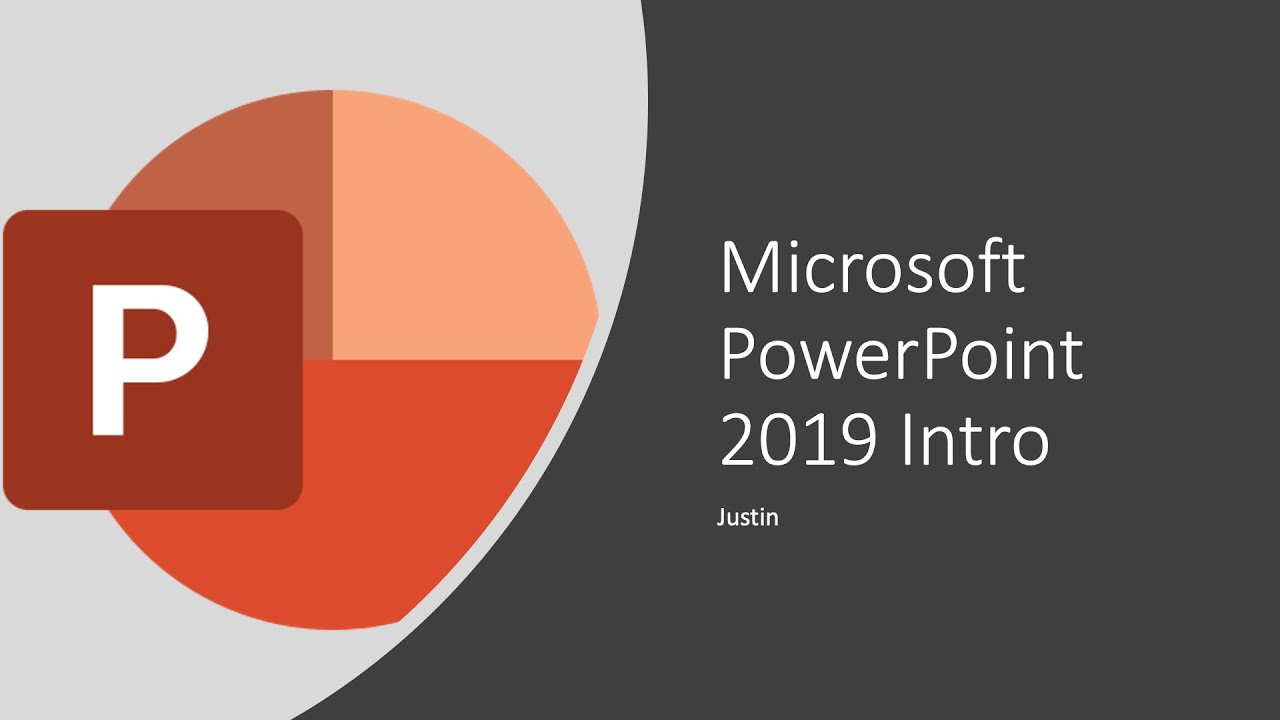 P

Microsoft PowerPoint 2019 Intro

Justin